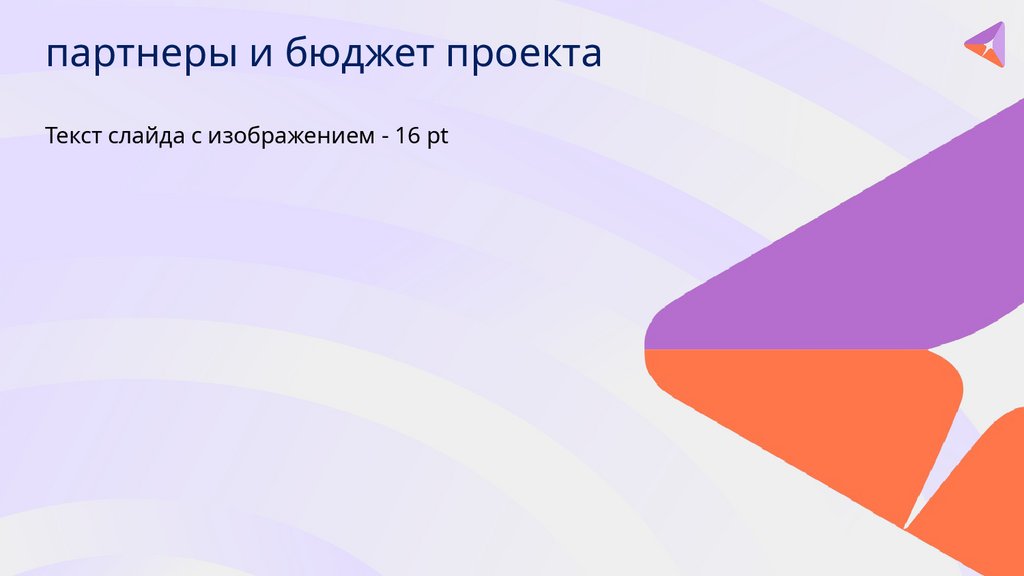 партнеры и бюджет проекта

Текст слайда с изображением - 16 pt